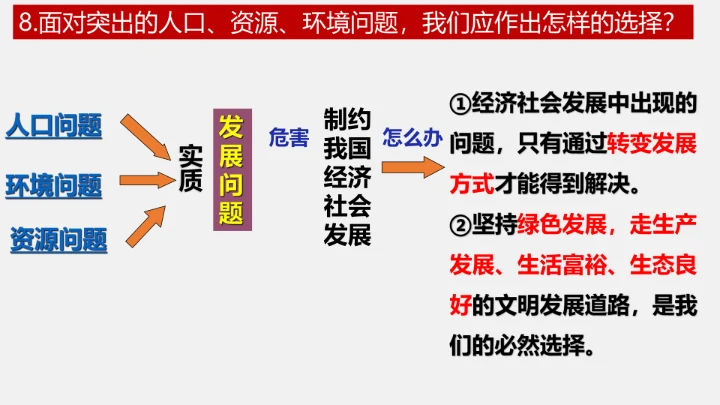 8.面对突出的人口、资源、环境问题，我们应作出怎样的选择？

人口问题

环境问题

资源问题

实质

发展问题

危害

制约我国经济社会发展

怎么办

①经济社会发展中出现的问题，只有通过转变发展方式才能得到解决。

②坚持绿色发展，走生产发展、生活富裕、生态良好的文明发展道路，是我们的必然选择。